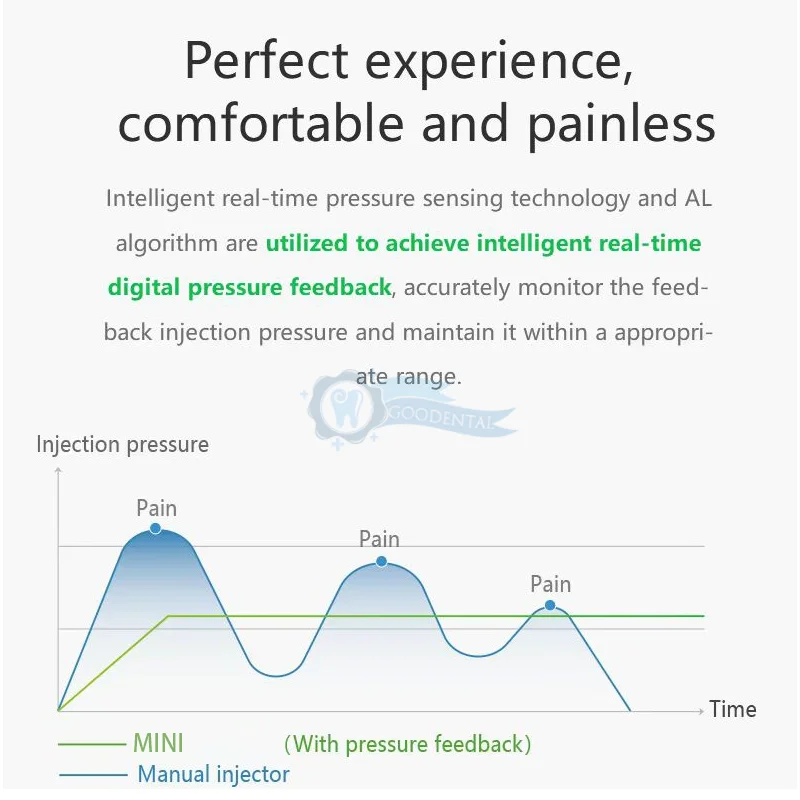 Perfect experience, comfortable and painless

Intelligent real-time pressure sensing technology and AL algorithm are utilized to achieve intelligent real-time digital pressure feedback, accurately monitor the feedback injection pressure and maintain it within a appropriate range.

GOODENTAL

Injection pressure

Pain

Pain

Pain

Time

MINI (With pressure feedback)

Manual injector